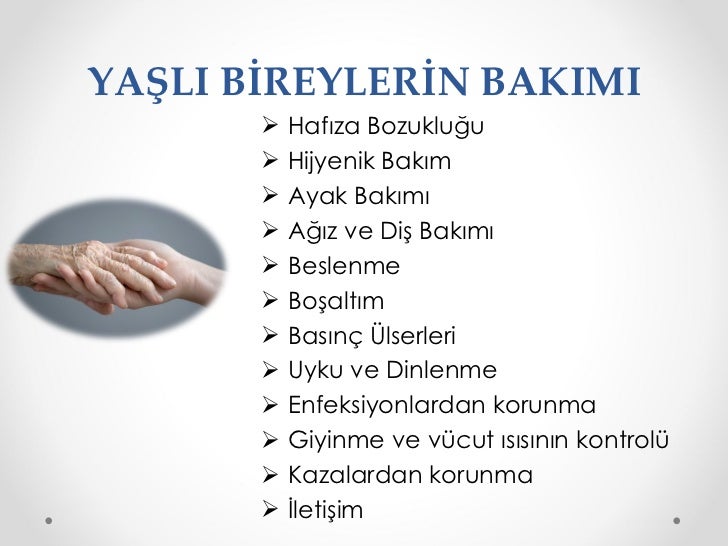 YAŞLI BİREYLERİN BAKIMI

➢ Hafıza Bozukluğu
➢ Hijyenik Bakım
➢ Ayak Bakımı
➢ Ağız ve Diş Bakımı
➢ Beslenme
➢ Boşaltım
➢ Basınç Ülserleri
➢ Uyku ve Dinlenme
➢ Enfeksiyonlardan korunma
➢ Giyinme ve vücut ısısının kontrolü
➢ Kazalardan korunma
➢ İletişim